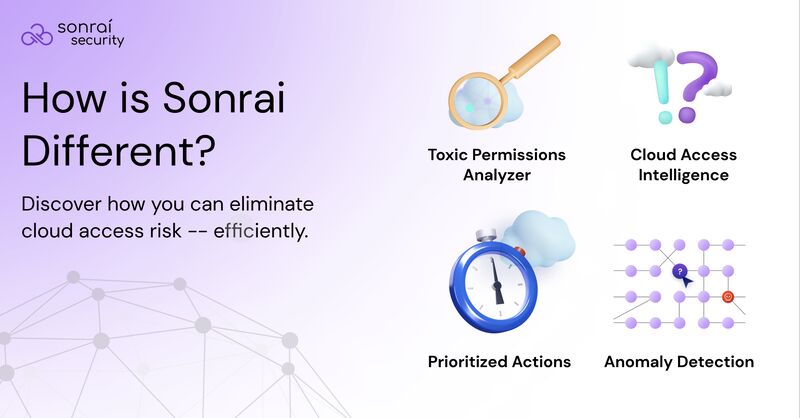 sonraí security

How is Sonrai Different?

Discover how you can eliminate cloud access risk -- efficiently.

Toxic Permissions Analyzer

Cloud Access Intelligence

Prioritized Actions

Anomaly Detection